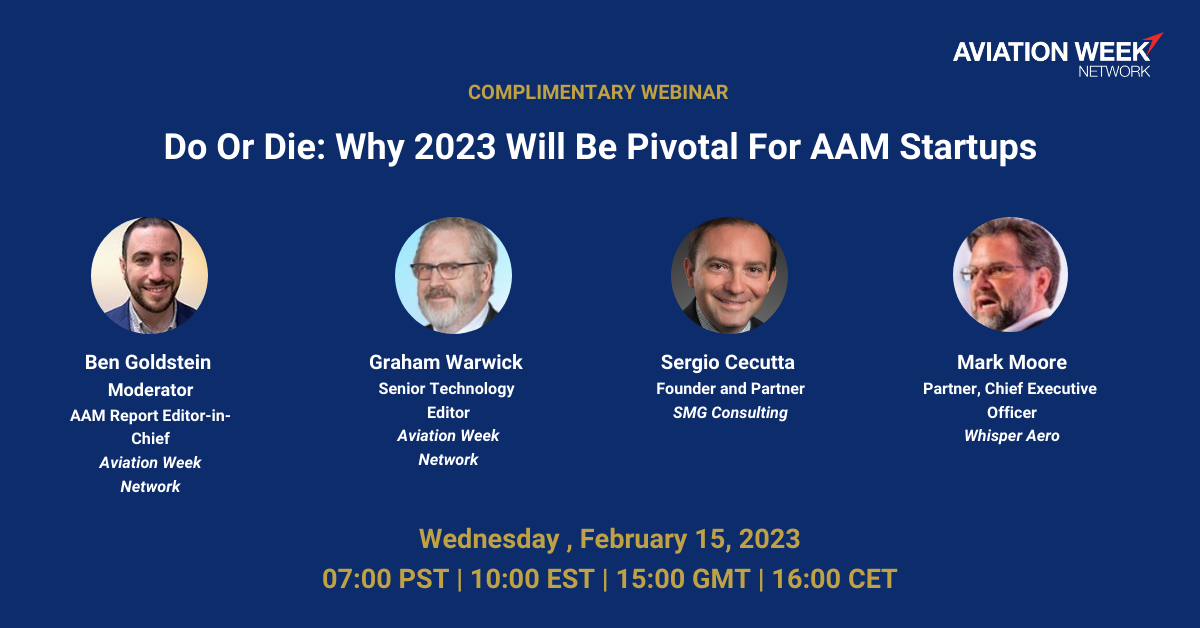 AVIATION WEEK
NETWORK

COMPLIMENTARY WEBINAR

Do Or Die: Why 2023 Will Be Pivotal For AAM Startups

Ben Goldstein
Moderator
AAM Report Editor-in-Chief
Aviation Week Network

Graham Warwick
Senior Technology Editor
Aviation Week Network

Sergio Cecutta
Founder and Partner
SMG Consulting

Mark Moore
Partner, Chief Executive Officer
Whisper Aero

Wednesday , February 15, 2023
07:00 PST | 10:00 EST | 15:00 GMT | 16:00 CET